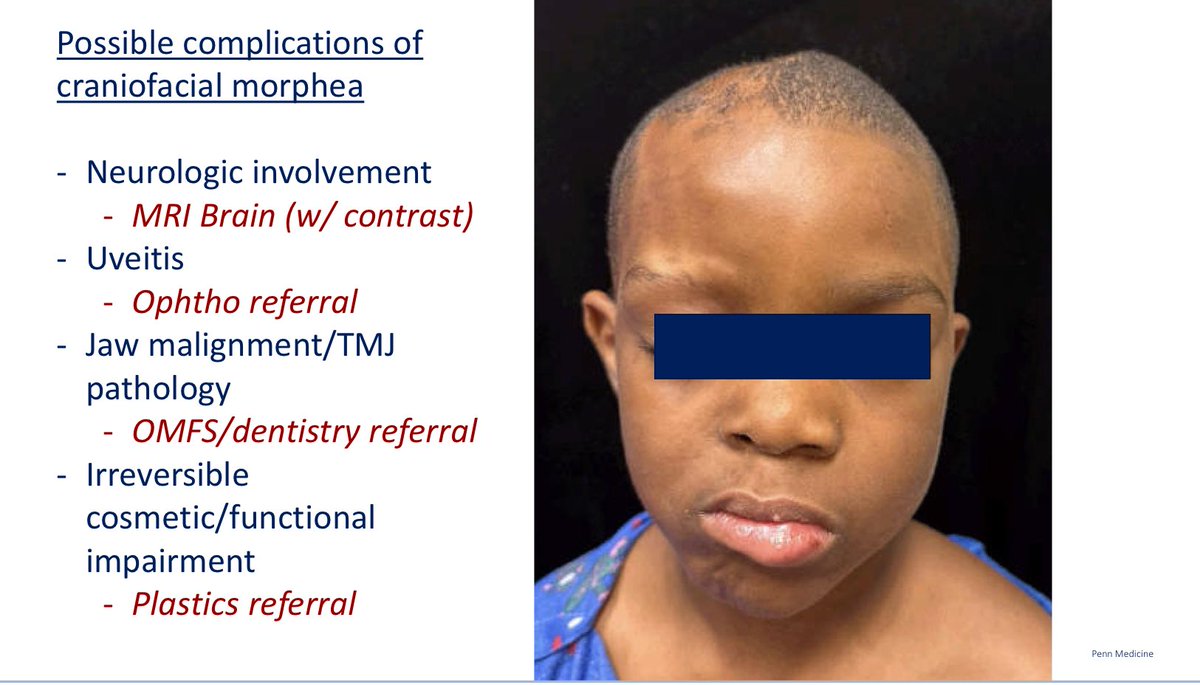 Possible complications of craniofacial morphea

- Neurologic involvement
  - MRI Brain (w/ contrast)
- Uveitis
  - Ophtho referral
- Jaw malignment/TMJ pathology
  - OMFS/dentistry referral
- Irreversible cosmetic/functional impairment
  - Plastics referral

Penn Medicine